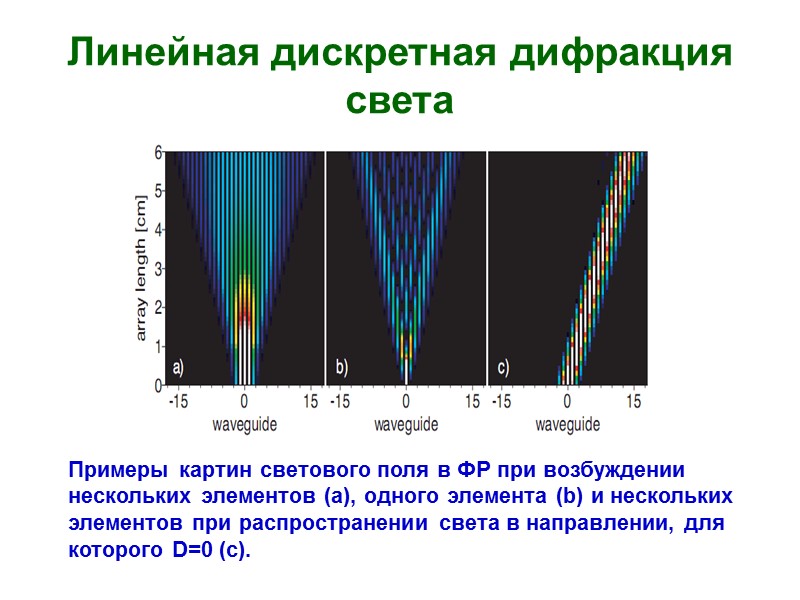 Линейная дискретная дифракция света

array length [cm]
6
5
4
3
2
1
0
a)
-15 0 15
waveguide
b)
-15 0 15
waveguide
c)
-15 0 15
waveguide

Примеры картин светового поля в ФР при возбуждении нескольких элементов (a), одного элемента (b) и нескольких элементов при распространении света в направлении, для которого D=0 (c).